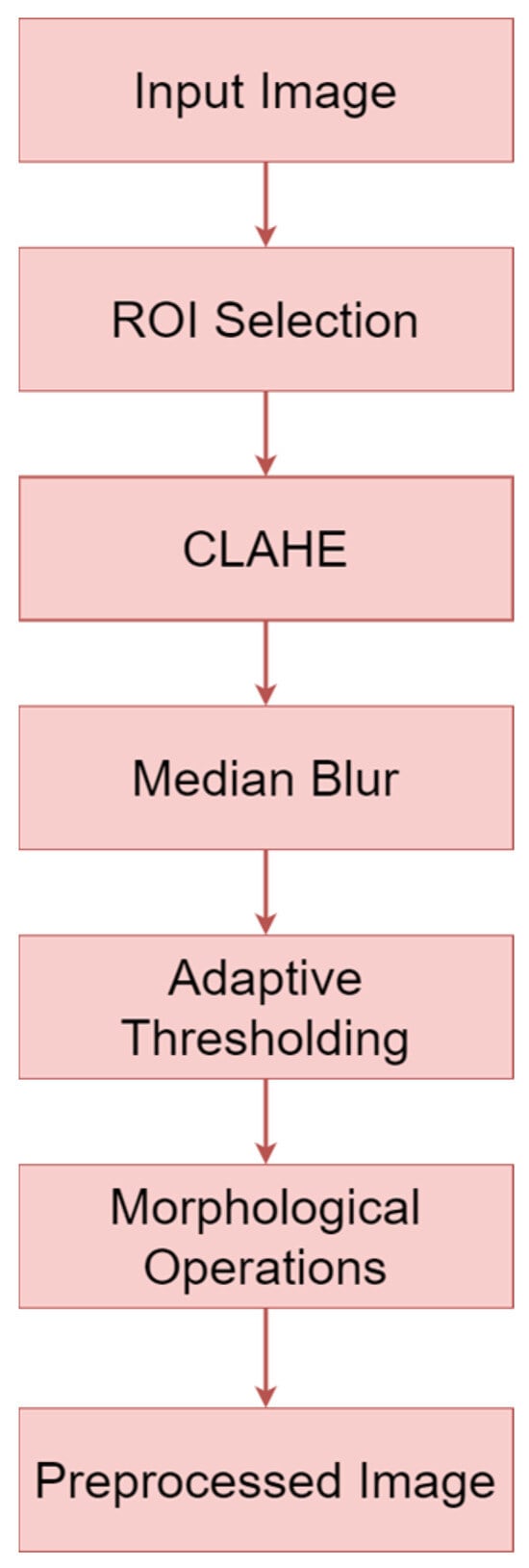 Input Image

ROI Selection

CLAHE

Median Blur

Adaptive Thresholding

Morphological Operations

Preprocessed Image